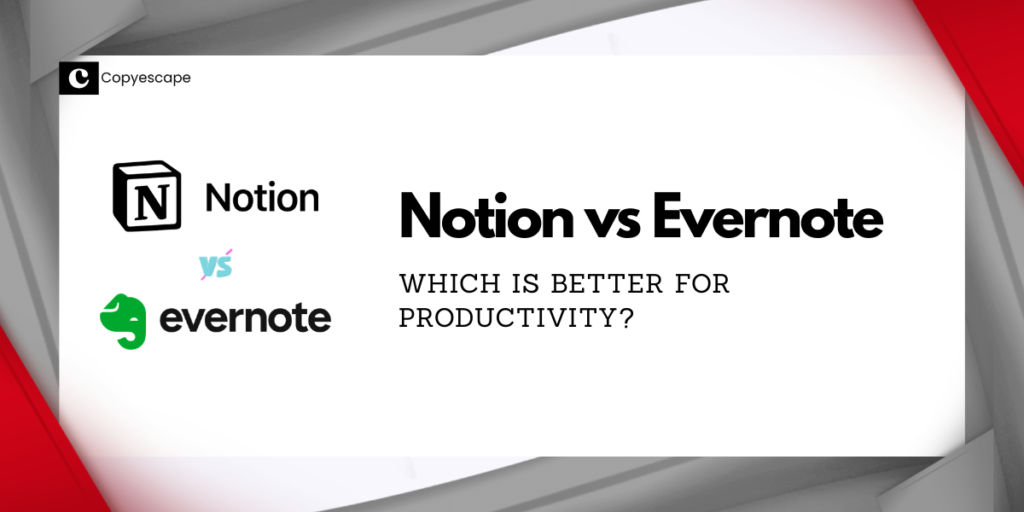 C Copyescape

N Notion

vs

evernote

Notion vs Evernote

WHICH IS BETTER FOR PRODUCTIVITY?